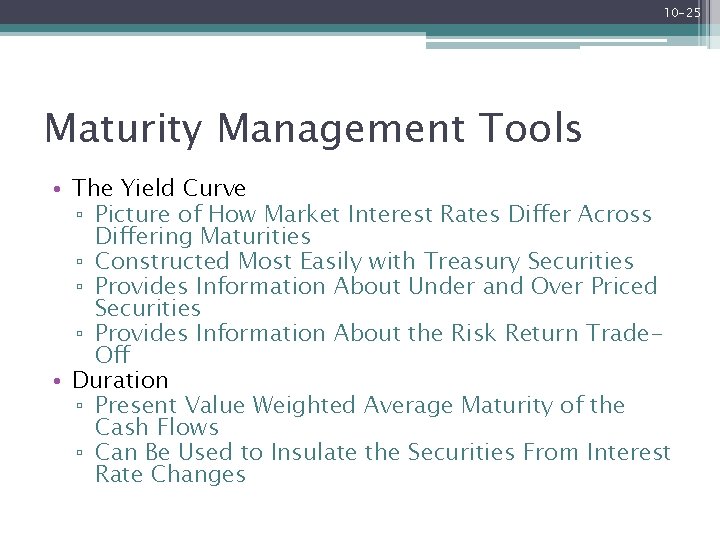 10-25

Maturity Management Tools

• The Yield Curve
▫ Picture of How Market Interest Rates Differ Across Differing Maturities
▫ Constructed Most Easily with Treasury Securities
▫ Provides Information About Under and Over Priced Securities
▫ Provides Information About the Risk Return Trade-Off
• Duration
▫ Present Value Weighted Average Maturity of the Cash Flows
▫ Can Be Used to Insulate the Securities From Interest Rate Changes